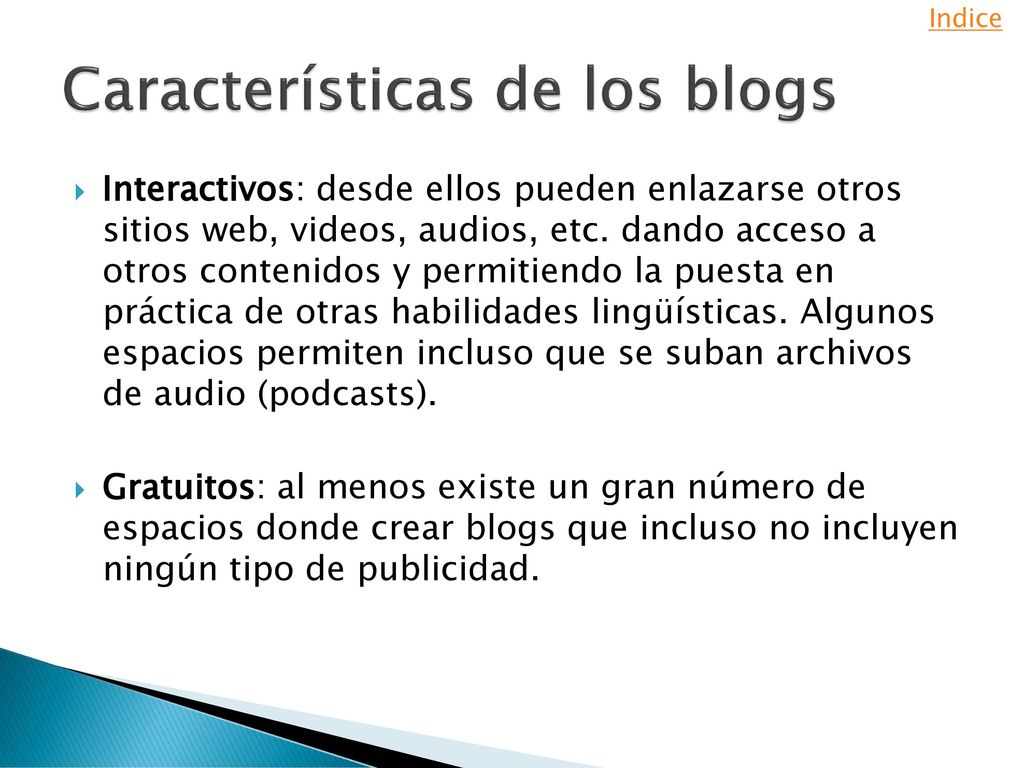 Indice

Características de los blogs

Interactivos: desde ellos pueden enlazarse otros sitios web, videos, audios, etc. dando acceso a otros contenidos y permitiendo la puesta en práctica de otras habilidades lingüísticas. Algunos espacios permiten incluso que se suban archivos de audio (podcasts).

Gratuitos: al menos existe un gran número de espacios donde crear blogs que incluso no incluyen ningún tipo de publicidad.